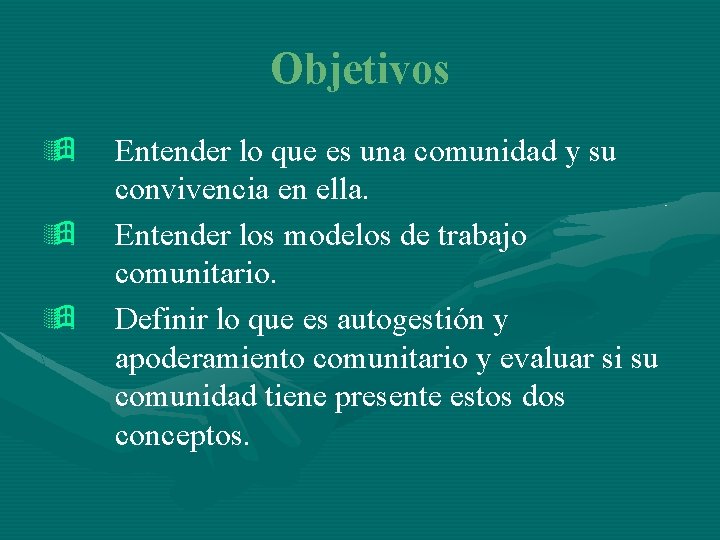 Objetivos

Entender lo que es una comunidad y su convivencia en ella.

Entender los modelos de trabajo comunitario.

Definir lo que es autogestión y apoderamiento comunitario y evaluar si su comunidad tiene presente estos dos conceptos.